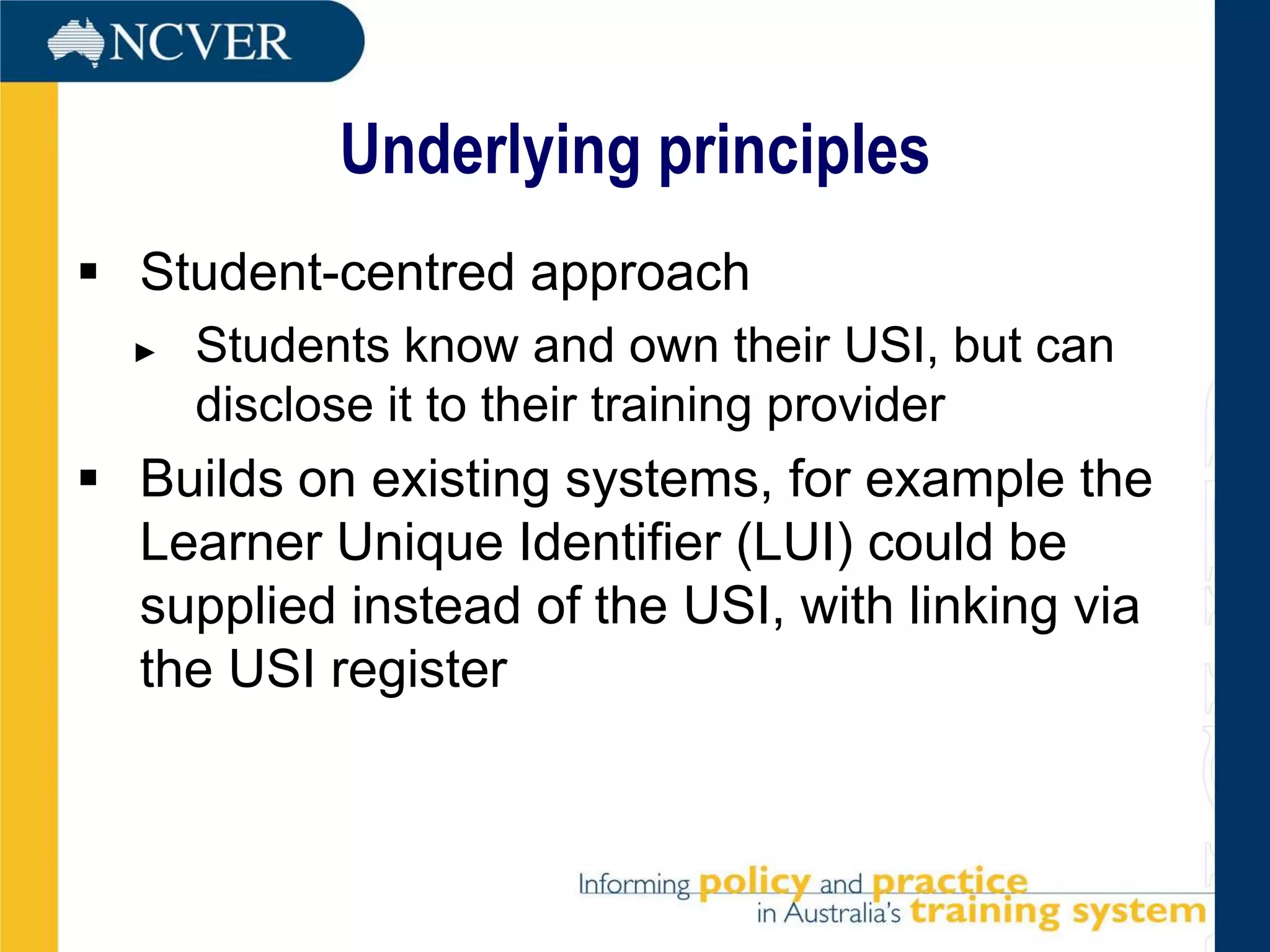 NCVER

Underlying principles

▪ Student-centred approach

▸ Students know and own their USI, but can disclose it to their training provider

▪ Builds on existing systems, for example the Learner Unique Identifier (LUI) could be supplied instead of the USI, with linking via the USI register

Informing policy and practice in Australia's training system